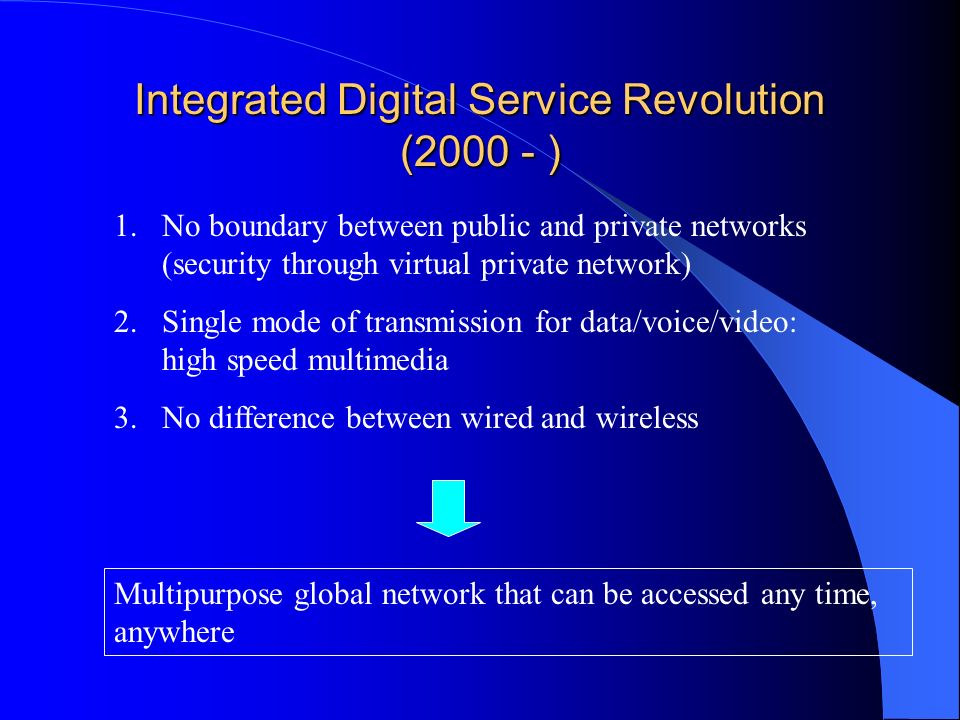 Integrated Digital Service Revolution (2000 - )

1. No boundary between public and private networks (security through virtual private network)

2. Single mode of transmission for data/voice/video: high speed multimedia

3. No difference between wired and wireless

Multipurpose global network that can be accessed any time, anywhere